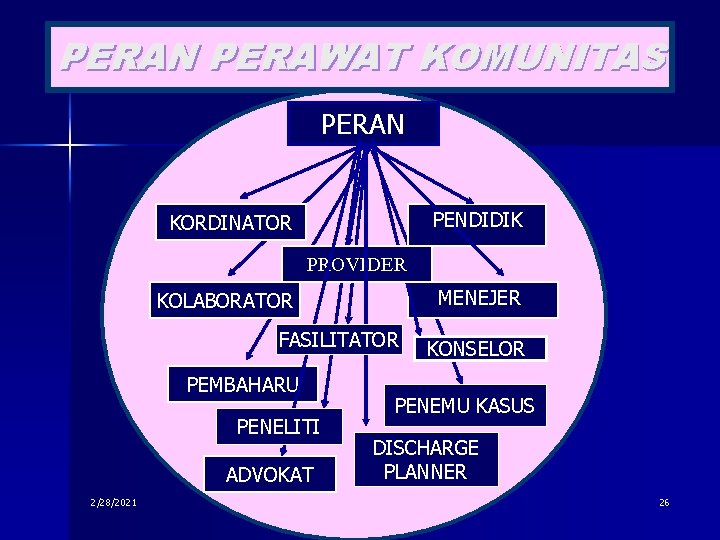 PERAN PERAWAT KOMUNITAS

PERAN

KORDINATOR

PENDIDIK

PROVIDER

KOLABORATOR

MENEJER

FASILITATOR

KONSELOR

PEMBAHARU

PENEMU KASUS

PENELITI

DISCHARGE PLANNER

ADVOKAT

2/28/2021

26